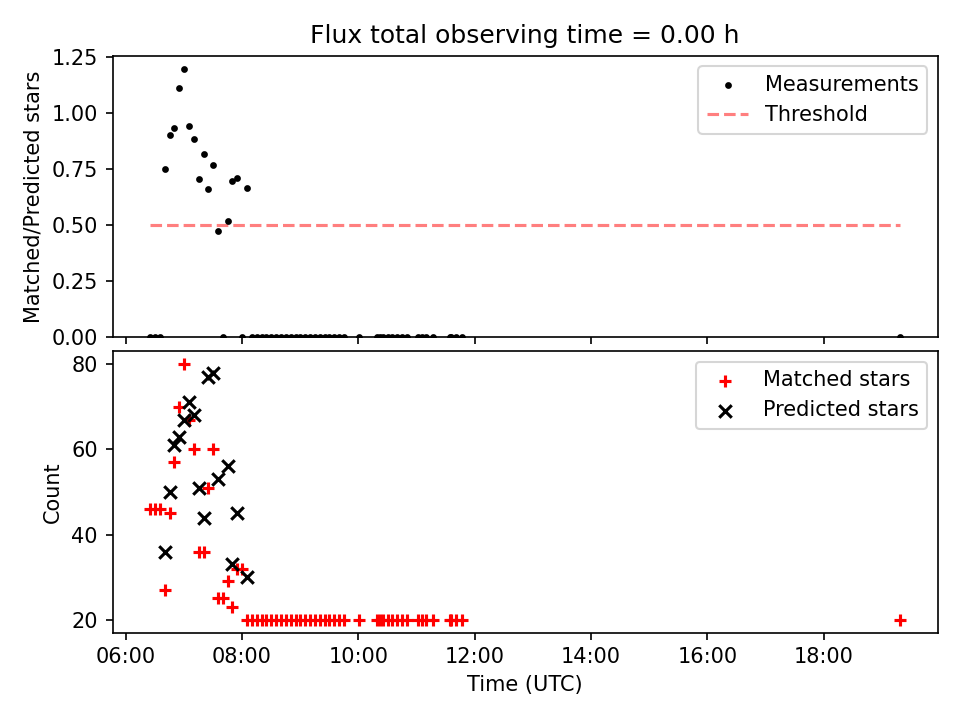 Flux total observing time = 0.00 h

Matched/Predicted stars

1.25
1.00
0.75
0.50
0.25
0.00

Measurements
Threshold

Count

80
60
40
20

Matched stars
Predicted stars

06:00
08:00
10:00
12:00
14:00
16:00
18:00

Time (UTC)